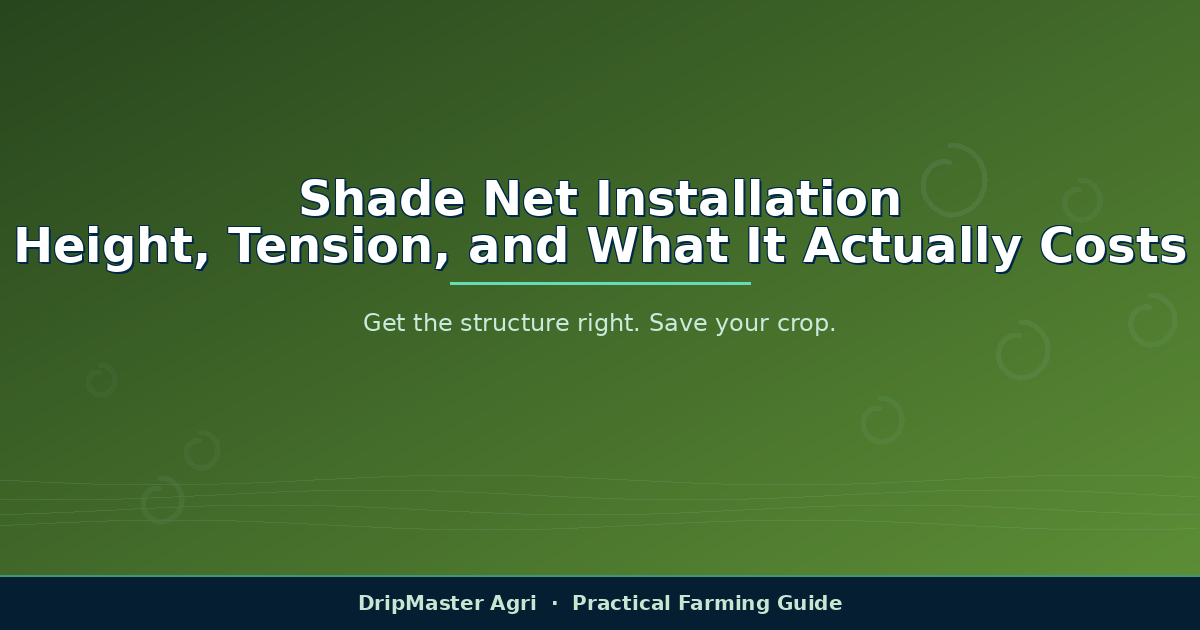 Shade Net Installation
Height, Tension, and What It Actually Costs

Get the structure right. Save your crop.

DripMaster Agri · Practical Farming Guide